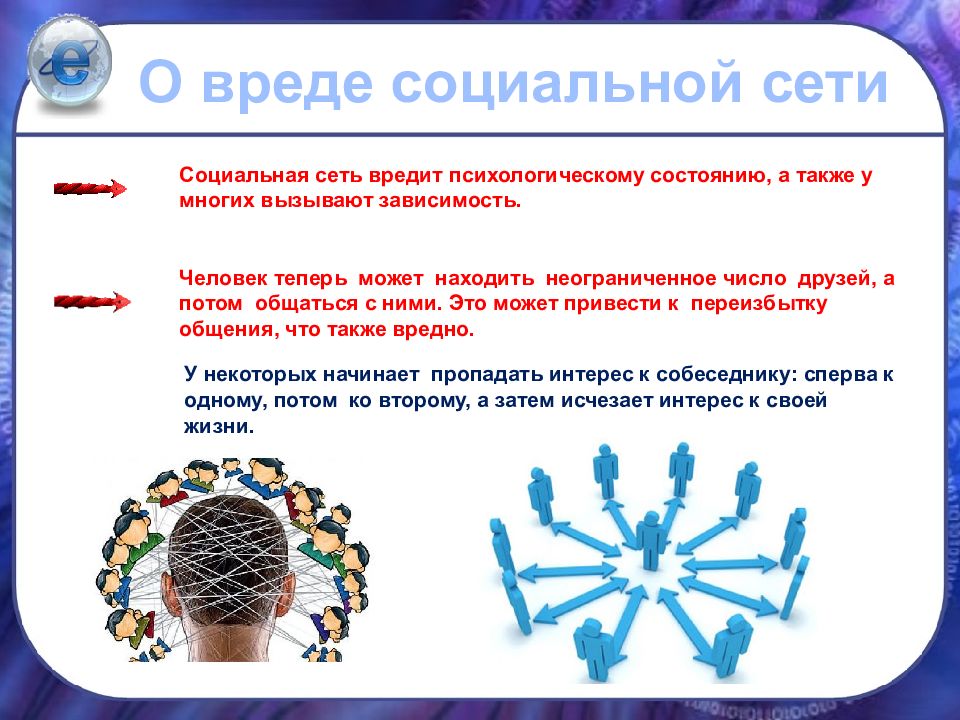 О вреде социальной сети

Социальная сеть вредит психологическому состоянию, а также у многих вызывают зависимость.

Человек теперь может находить неограниченное число друзей, а потом общаться с ними. Это может привести к переизбытку общения, что также вредно.

У некоторых начинает пропадать интерес к собеседнику: сперва к одному, потом ко второму, а затем исчезает интерес к своей жизни.